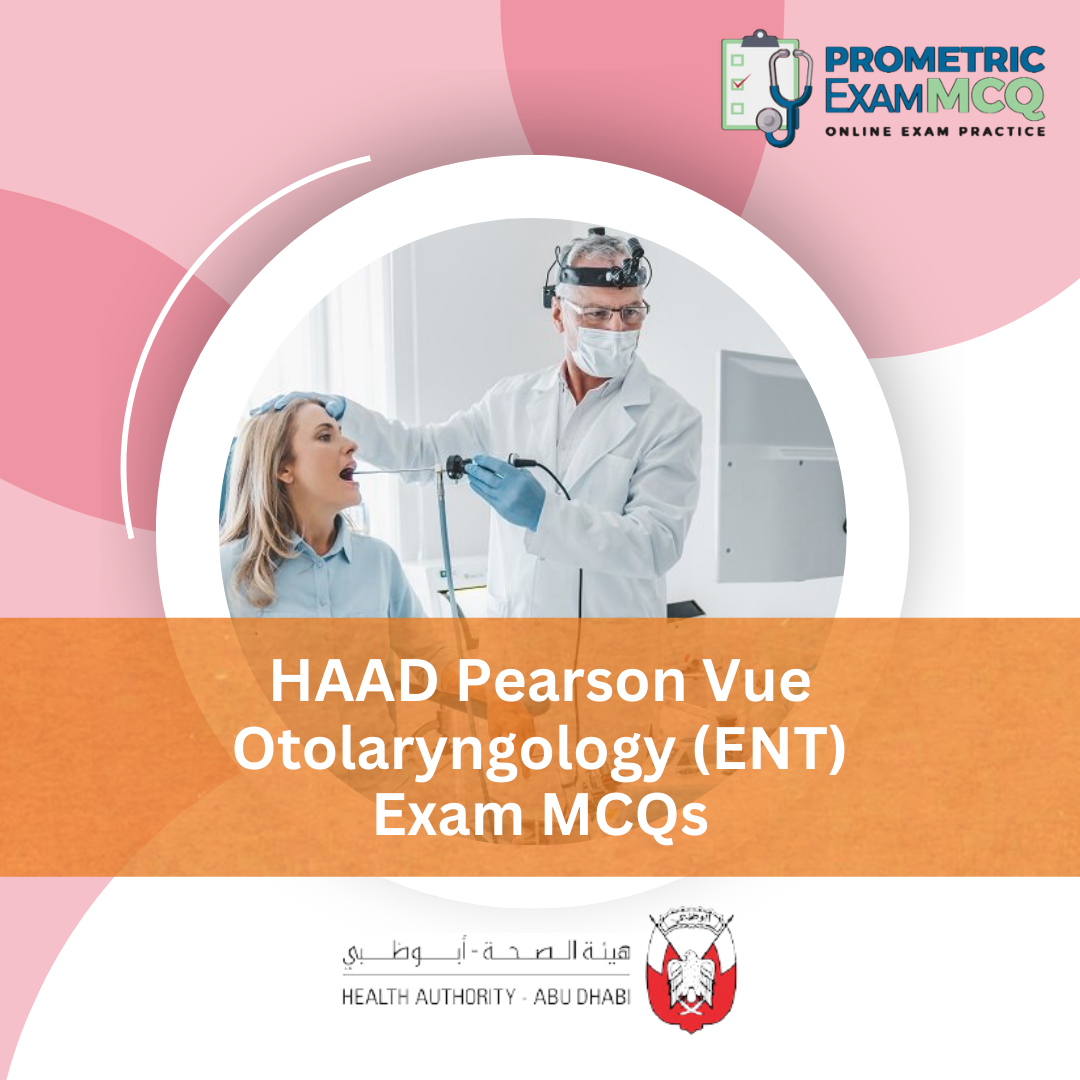 PROMETRIC ExamMCQ
ONLINE EXAM PRACTICE

HAAD Pearson Vue Otolaryngology (ENT) Exam MCQs

هيئة الصحة - أبوظبي
HEALTH AUTHORITY - ABU DHABI

أبوظبي